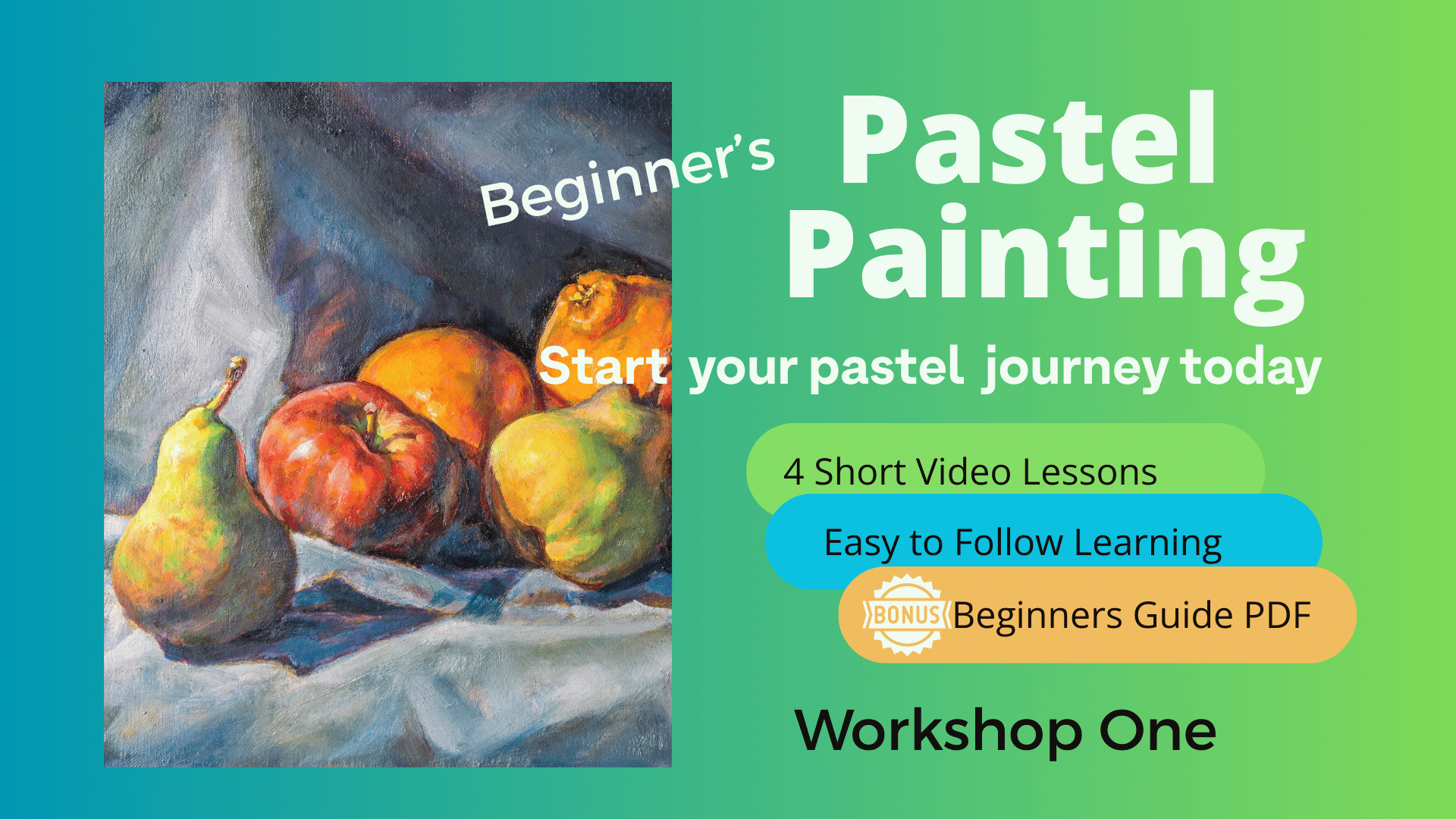 Beginner's Pastel Painting

Start your pastel journey today

4 Short Video Lessons

Easy to Follow Learning

BONUS Beginners Guide PDF

Workshop One